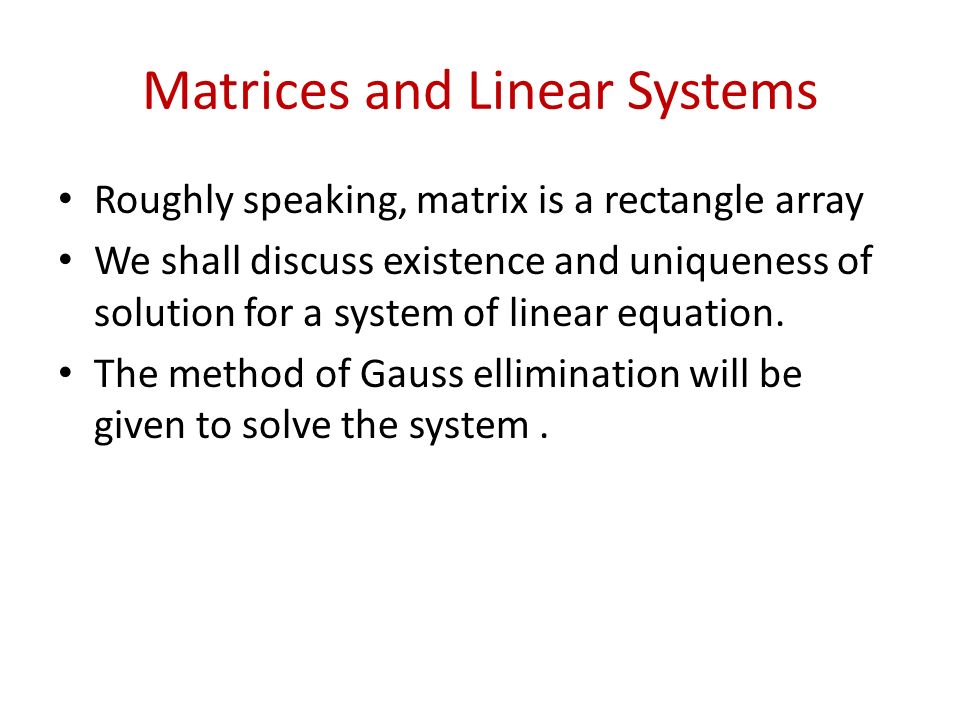 Matrices and Linear Systems

• Roughly speaking, matrix is a rectangle array

• We shall discuss existence and uniqueness of solution for a system of linear equation.

• The method of Gauss ellimination will be given to solve the system .